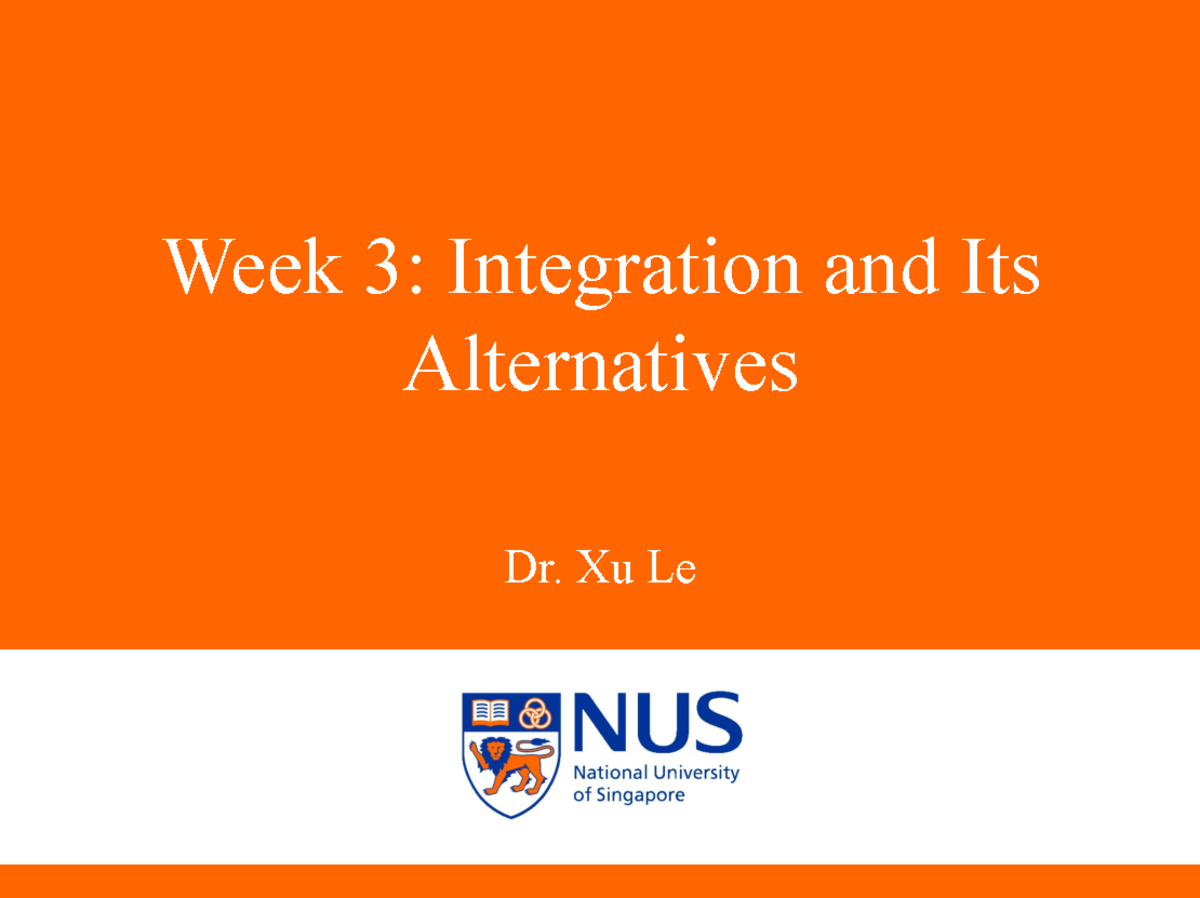 Week 3: Integration and Its Alternatives

Dr. Xu Le

NUS
National University of Singapore